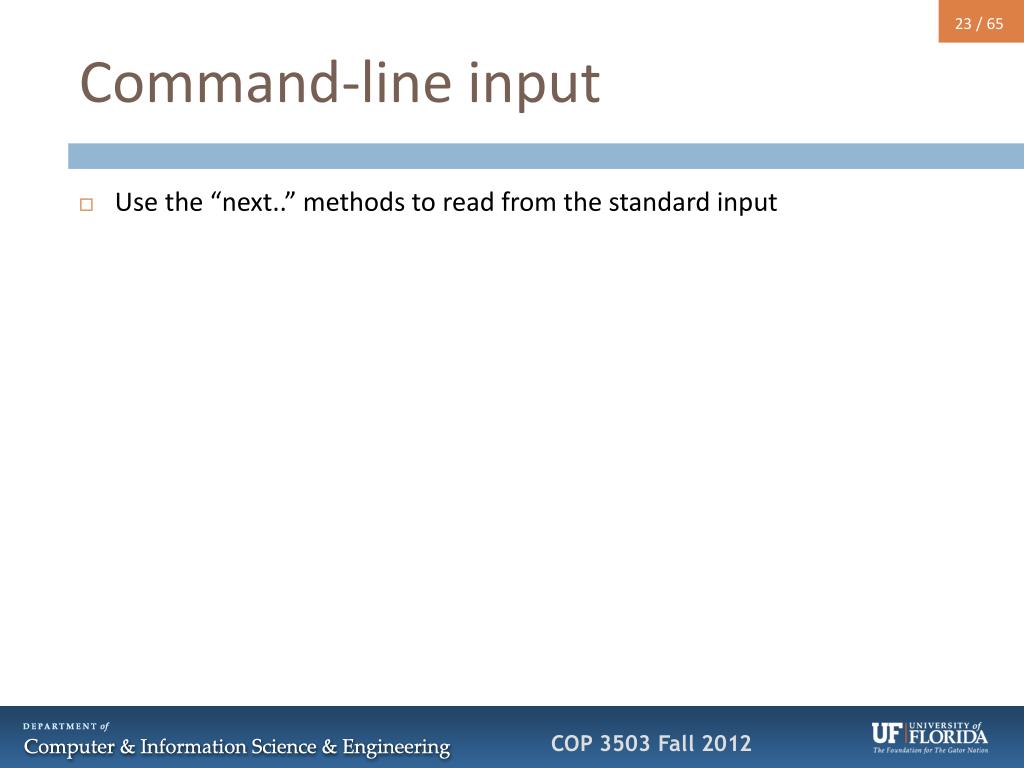 23 / 65

Command-line input

Use the “next..” methods to read from the standard input

DEPARTMENT of
Computer & Information Science & Engineering

COP 3503 Fall 2012

UF UNIVERSITY of FLORIDA
The Foundation for The Gator Nation